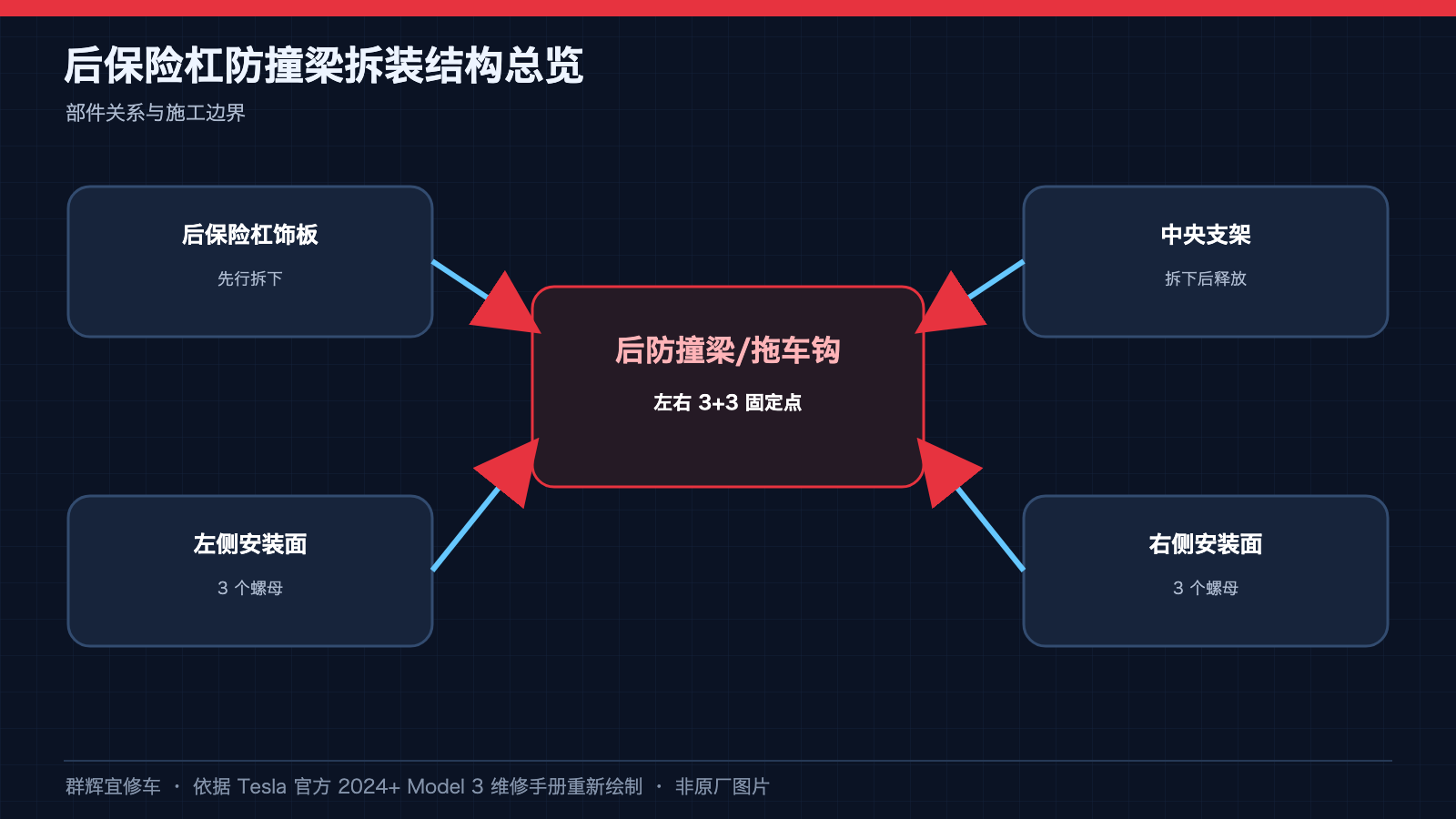 后保险杠防撞梁拆装结构总览

部件关系与施工边界

后保险杠饰板

先行拆下

中央支架

拆下后释放

后防撞梁/拖车钩

左右 3+3 固定点

左侧安装面

3 个螺母

右侧安装面

3 个螺母

群辉宜修车 · 依据 Tesla 官方 2024+ Model 3 维修手册重新绘制 · 非原厂图片